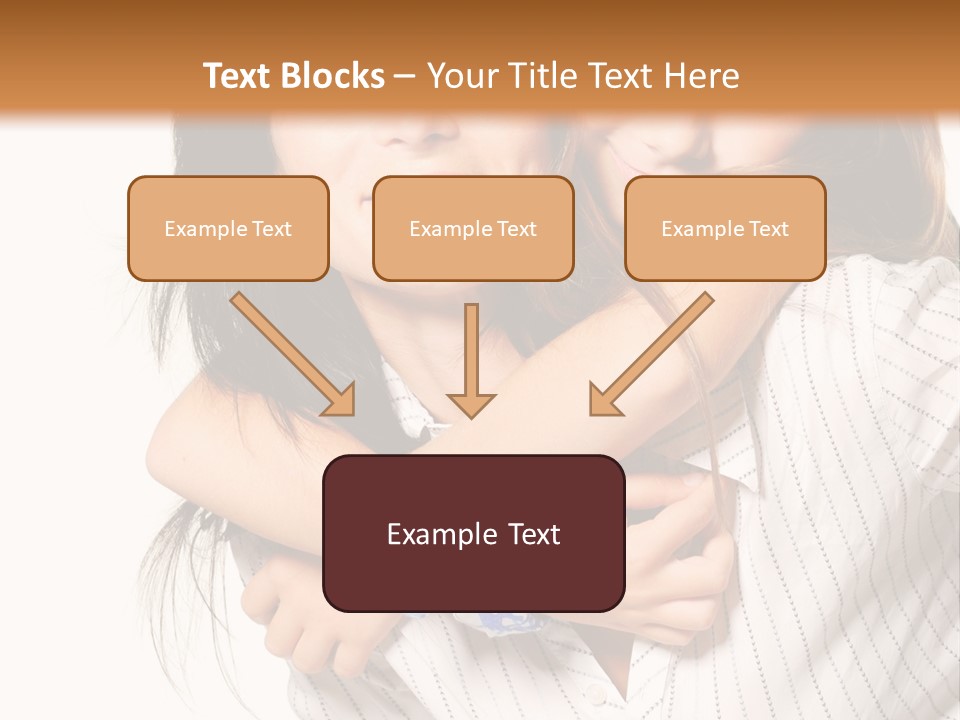 Text Blocks – Your Title Text Here

Example Text

Example Text

Example Text

Example Text